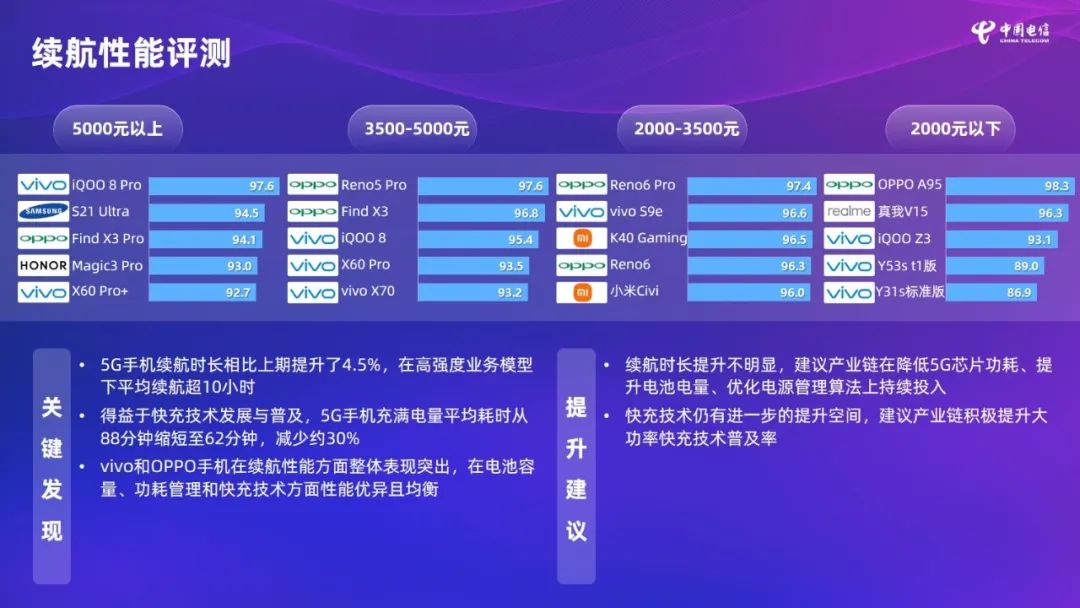 续航性能评测

中国电信 CHINA TELECOM

5000元以上

| | | |
|---|---|---|
| vivo | iQOO 8 Pro | 97.6 |
| SAMSUNG | S21 Ultra | 94.5 |
| oppo | Find X3 Pro | 94.1 |
| HONOR | Magic3 Pro | 93.0 |
| vivo | X60 Pro+ | 92.7 |

3500-5000元

| | | |
|---|---|---|
| oppo | Reno5 Pro | 97.6 |
| oppo | Find X3 | 96.8 |
| vivo | iQOO 8 | 95.4 |
| vivo | X60 Pro | 93.5 |
| vivo | vivo X70 | 93.2 |

2000-3500元

| | | |
|---|---|---|
| oppo | Reno6 Pro | 97.4 |
| vivo | vivo S9e | 96.6 |
| mi | K40 Gaming | 96.5 |
| oppo | Reno6 | 96.3 |
| mi | 小米Civi | 96.0 |

2000元以下

| | | |
|---|---|---|
| oppo | OPPO A95 | 98.3 |
| realme | 真我V15 | 96.3 |
| vivo | iQOO Z3 | 93.1 |
| vivo | Y53s t1版 | 89.0 |
| vivo | Y31s标准版 | 86.9 |

关键发现

• 5G手机续航时长相比上期提升了4.5%，在高强度业务模型下平均续航超10小时
• 得益于快充技术发展与普及，5G手机充满电量平均耗时从88分钟缩短至62分钟，减少约30%
• vivo和OPPO手机在续航性能方面整体表现突出，在电池容量、功耗管理和快充技术方面性能优异且均衡

提升建议

• 续航时长提升不明显，建议产业链在降低5G芯片功耗、提升电池电量、优化电源管理算法上持续投入
• 快充技术仍有进一步的提升空间，建议产业链积极提升大功率快充技术普及率